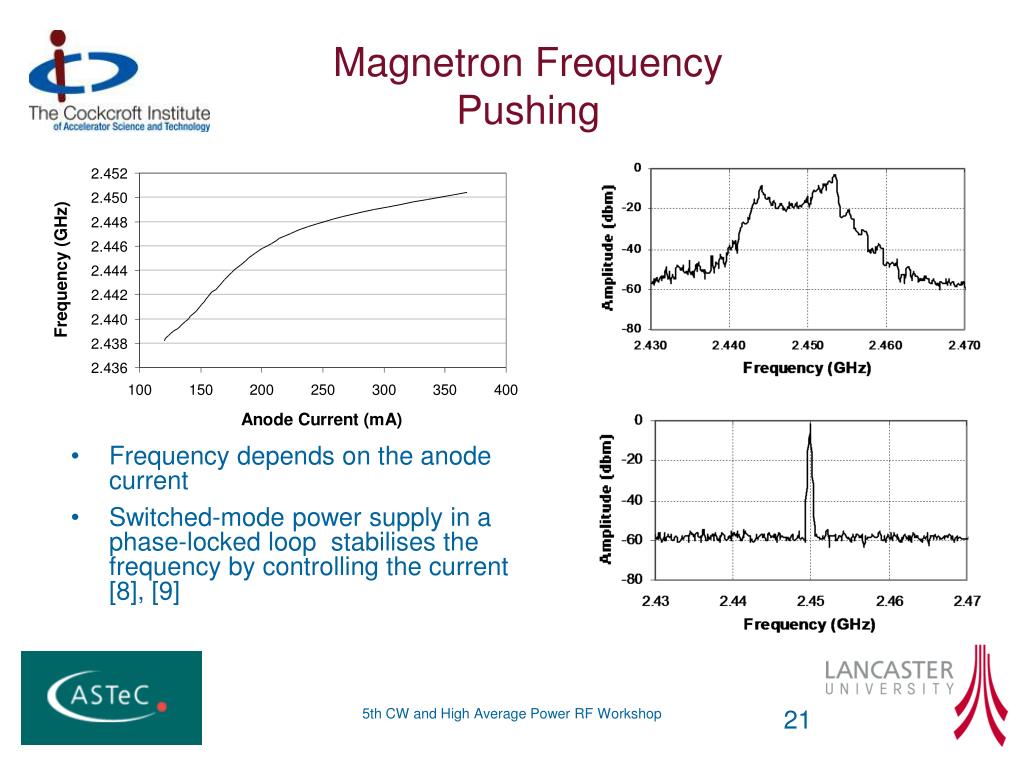 The Cockcroft Institute
of Accelerator Science and Technology

Magnetron Frequency Pushing

Frequency (GHz)
2.452
2.450
2.448
2.446
2.444
2.442
2.440
2.438
2.436
100 150 200 250 300 350 400
Anode Current (mA)

Amplitude (dbm)
0
-20
-40
-60
-80
2.430 2.440 2.450 2.460 2.470
Frequency (GHz)

Amplitude (dbm)
0
-20
-40
-60
-80
2.43 2.44 2.45 2.46 2.47
Frequency (GHz)

• Frequency depends on the anode current
• Switched-mode power supply in a phase-locked loop stabilises the frequency by controlling the current [8], [9]

ASTeC

5th CW and High Average Power RF Workshop

21

LANCASTER
UNIVERSITY